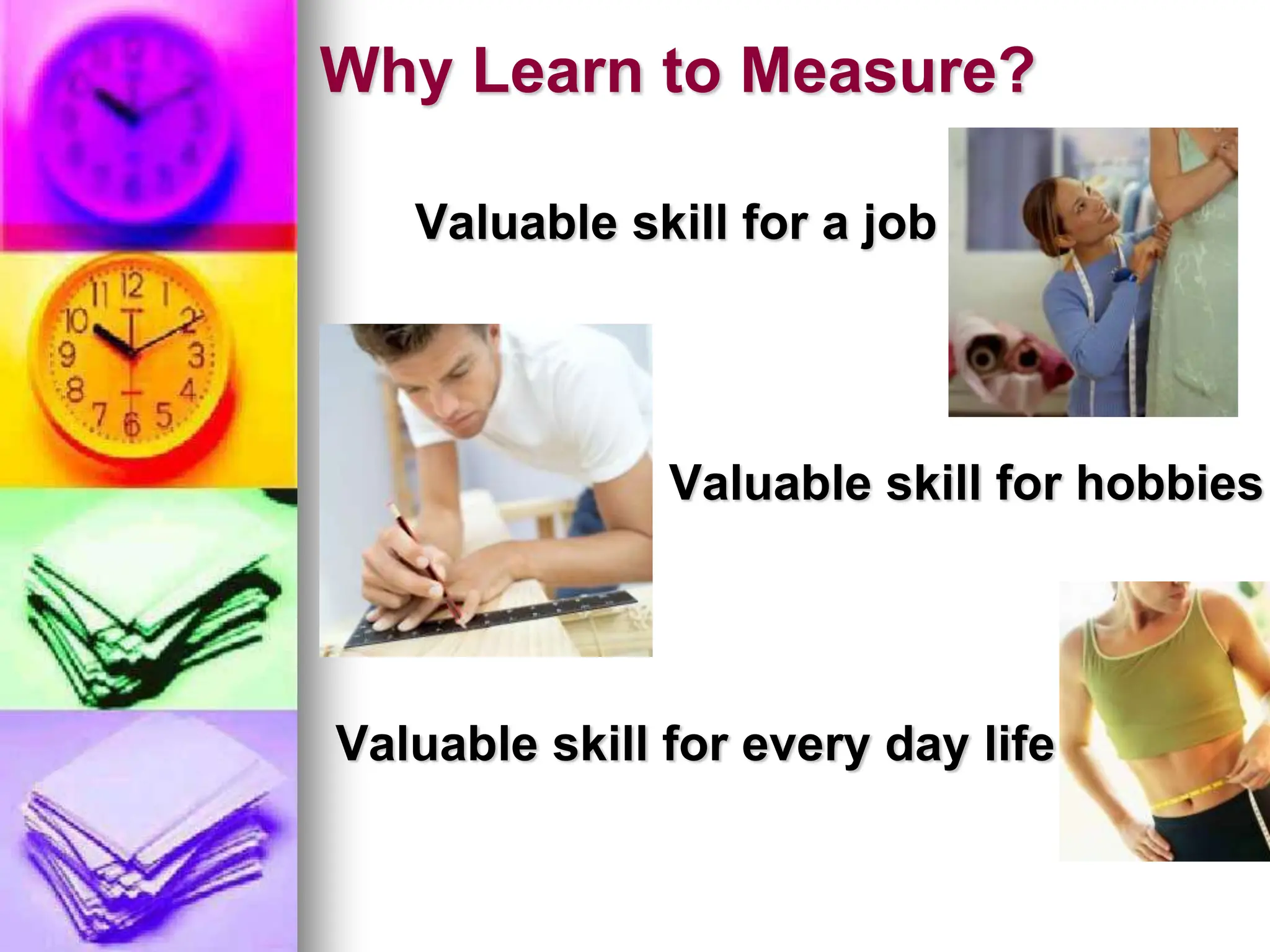 Why Learn to Measure?

Valuable skill for a job

Valuable skill for hobbies

Valuable skill for every day life